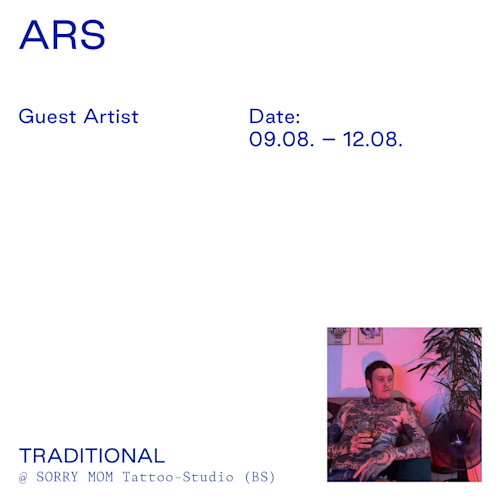 ARS

Guest Artist

Date:
09.08. – 12.08.

TRADITIONAL
@ SORRY MOM Tattoo-Studio (BS)